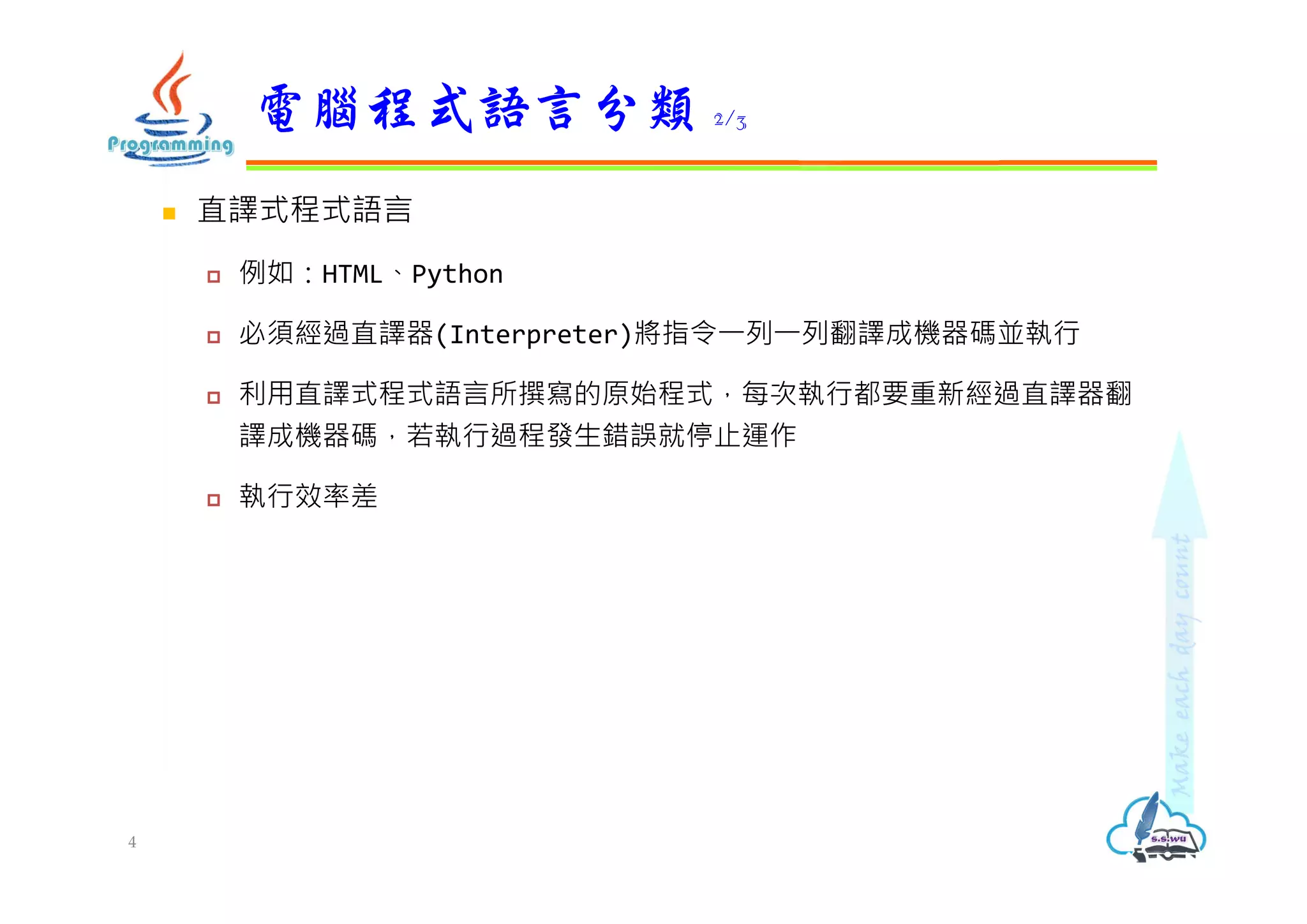 Programming

電腦程式語言分類 2/3

直譯式程式語言

例如：HTML、Python

必須經過直譯器(Interpreter)將指令一列一列翻譯成機器碼並執行

利用直譯式程式語言所撰寫的原始程式，每次執行都要重新經過直譯器翻譯成機器碼，若執行過程發生錯誤就停止運作

執行效率差

Make each day count

s.s.wu

4